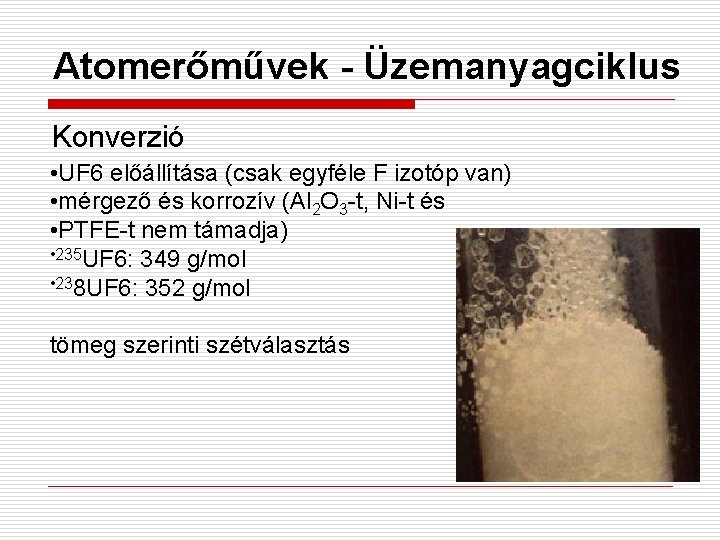 Atomerőművek - Üzemanyagciklus

Konverzió

•UF6 előállítása (csak egyféle F izotóp van)
•mérgező és korrozív ($Al_2O_3$-t, Ni-t és
•PTFE-t nem támadja)
•$^{235}$UF6: 349 g/mol
•$^{23}$8UF6: 352 g/mol

tömeg szerinti szétválasztás